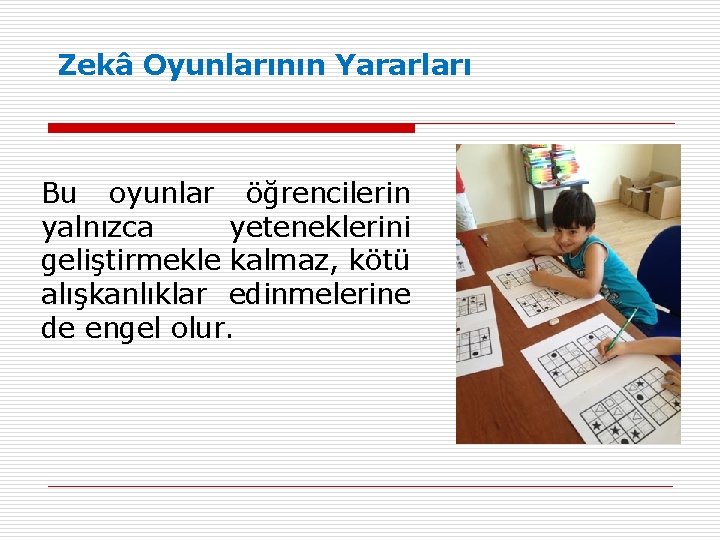 Zekâ Oyunlarının Yararları

Bu oyunlar öğrencilerin yalnızca yeteneklerini geliştirmekle kalmaz, kötü alışkanlıklar edinmelerine de engel olur.